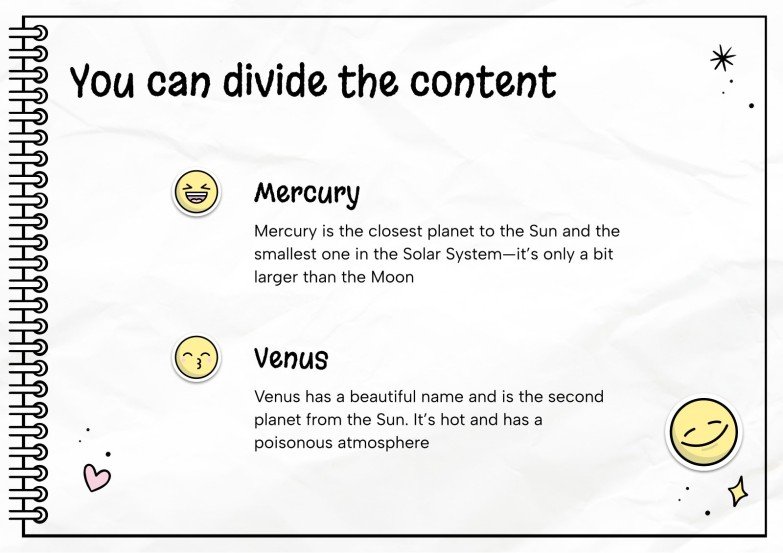 You can divide the content

Mercury

Mercury is the closest planet to the Sun and the smallest one in the Solar System—it's only a bit larger than the Moon

Venus

Venus has a beautiful name and is the second planet from the Sun. It's hot and has a poisonous atmosphere